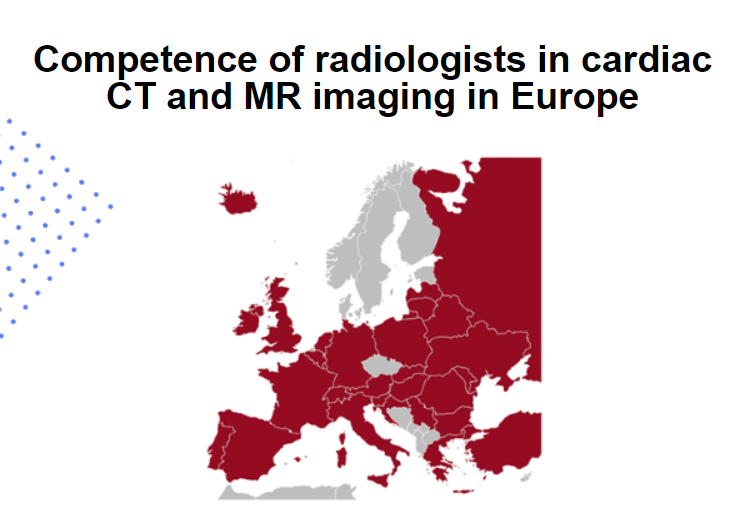 Competence of radiologists in cardiac CT and MR imaging in Europe